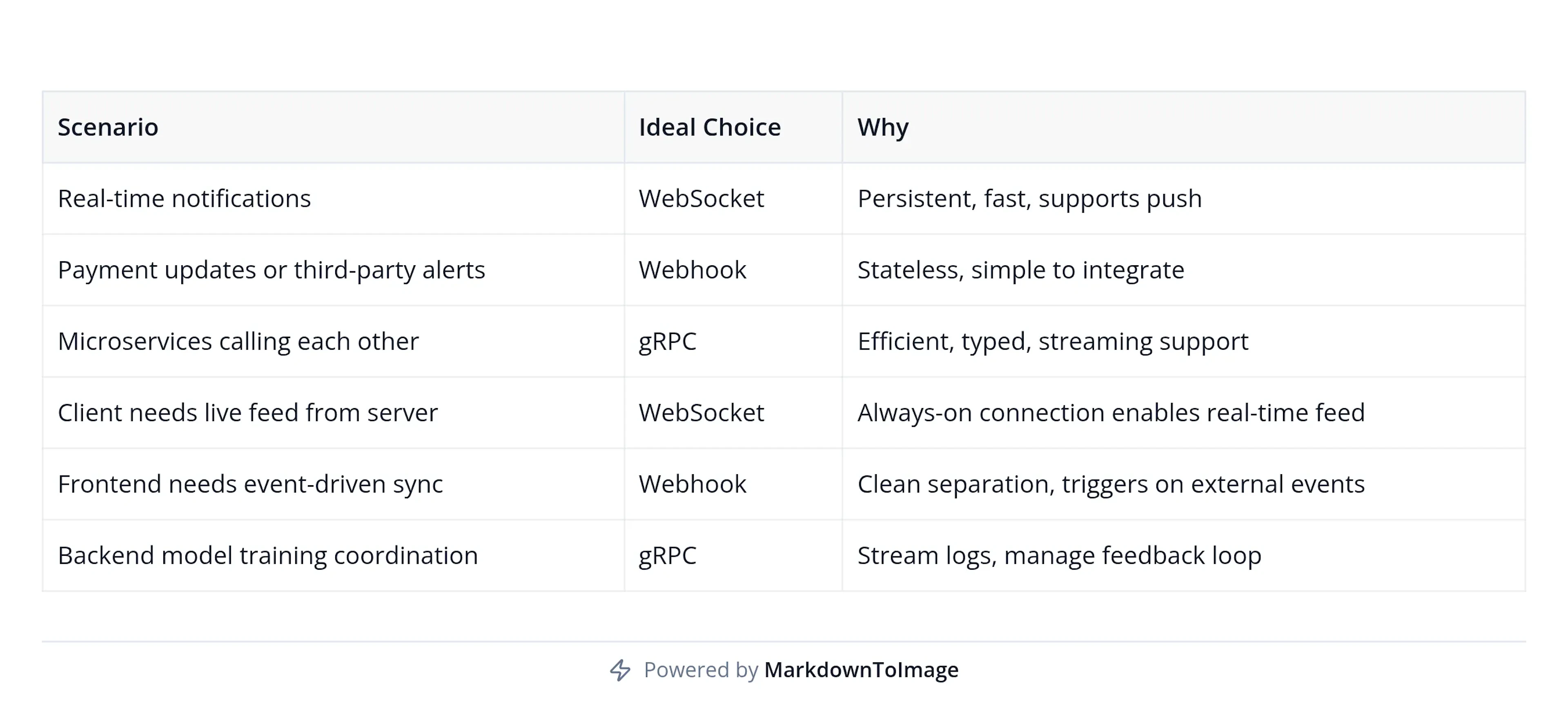 | Scenario | Ideal Choice | Why |
|---|---|---|
| Real-time notifications | WebSocket | Persistent, fast, supports push |
| Payment updates or third-party alerts | Webhook | Stateless, simple to integrate |
| Microservices calling each other | gRPC | Efficient, typed, streaming support |
| Client needs live feed from server | WebSocket | Always-on connection enables real-time feed |
| Frontend needs event-driven sync | Webhook | Clean separation, triggers on external events |
| Backend model training coordination | gRPC | Stream logs, manage feedback loop |

Powered by MarkdownToImage